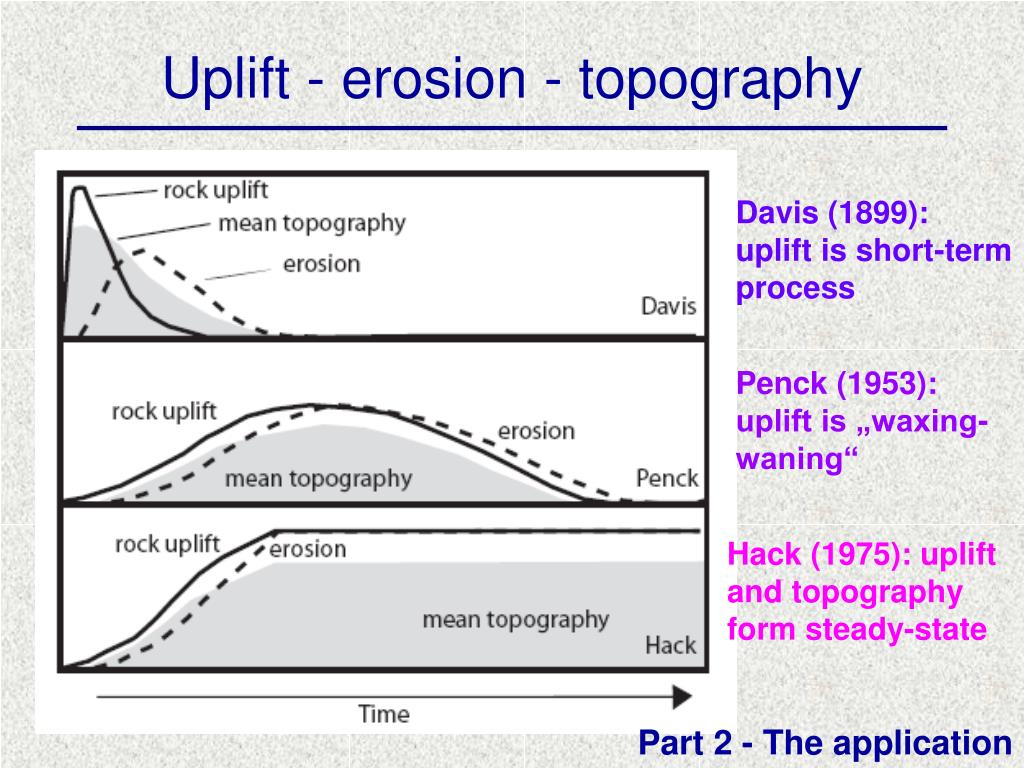 Uplift - erosion - topography

rock uplift
mean topography
erosion
Davis

rock uplift
erosion
mean topography
Penck

rock uplift
erosion
mean topography
Hack

Time

Davis (1899): uplift is short-term process

Penck (1953): uplift is „waxing-waning“

Hack (1975): uplift and topography form steady-state

Part 2 - The application